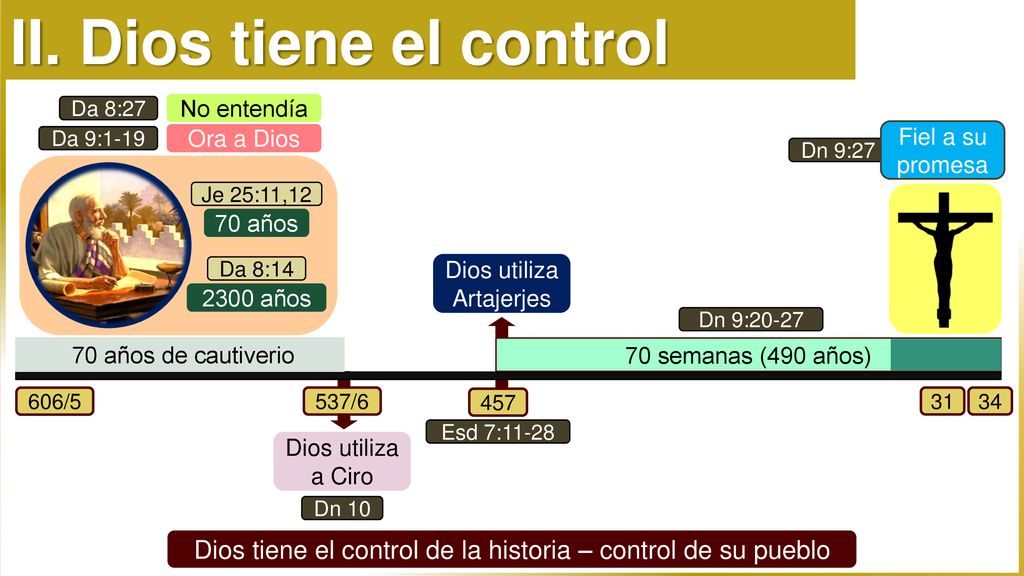 II. Dios tiene el control

Da 8:27
No entendía
Da 9:1-19
Ora a Dios
Je 25:11,12
70 años
Da 8:14
2300 años

Dn 9:27
Fiel a su promesa

Dios utiliza Artajerjes

Dn 9:20-27

70 años de cautiverio
70 semanas (490 años)

606/5
537/6
457
31
34

Esd 7:11-28

Dios utiliza a Ciro
Dn 10

Dios tiene el control de la historia – control de su pueblo